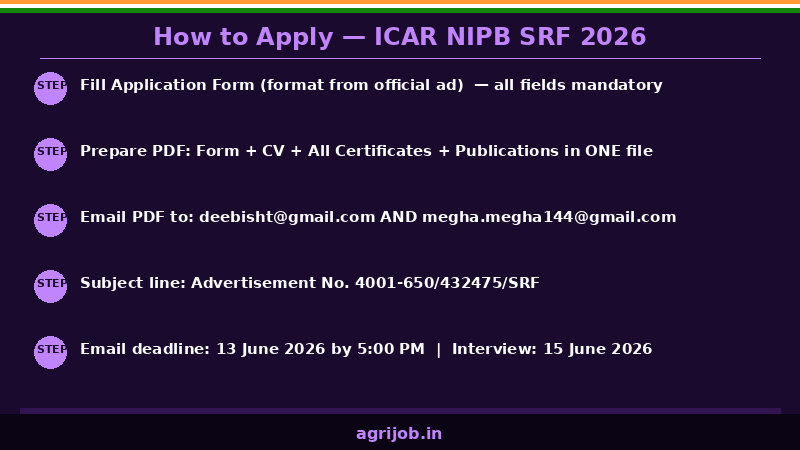 How to Apply — ICAR NIPB SRF 2026

STEP Fill Application Form (format from official ad) — all fields mandatory

STEP Prepare PDF: Form + CV + All Certificates + Publications in ONE file

STEP Email PDF to: deebisht@gmail.com AND megha.megha144@gmail.com

STEP Subject line: Advertisement No. 4001-650/432475/SRF

STEP Email deadline: 13 June 2026 by 5:00 PM | Interview: 15 June 2026

agrijob.in